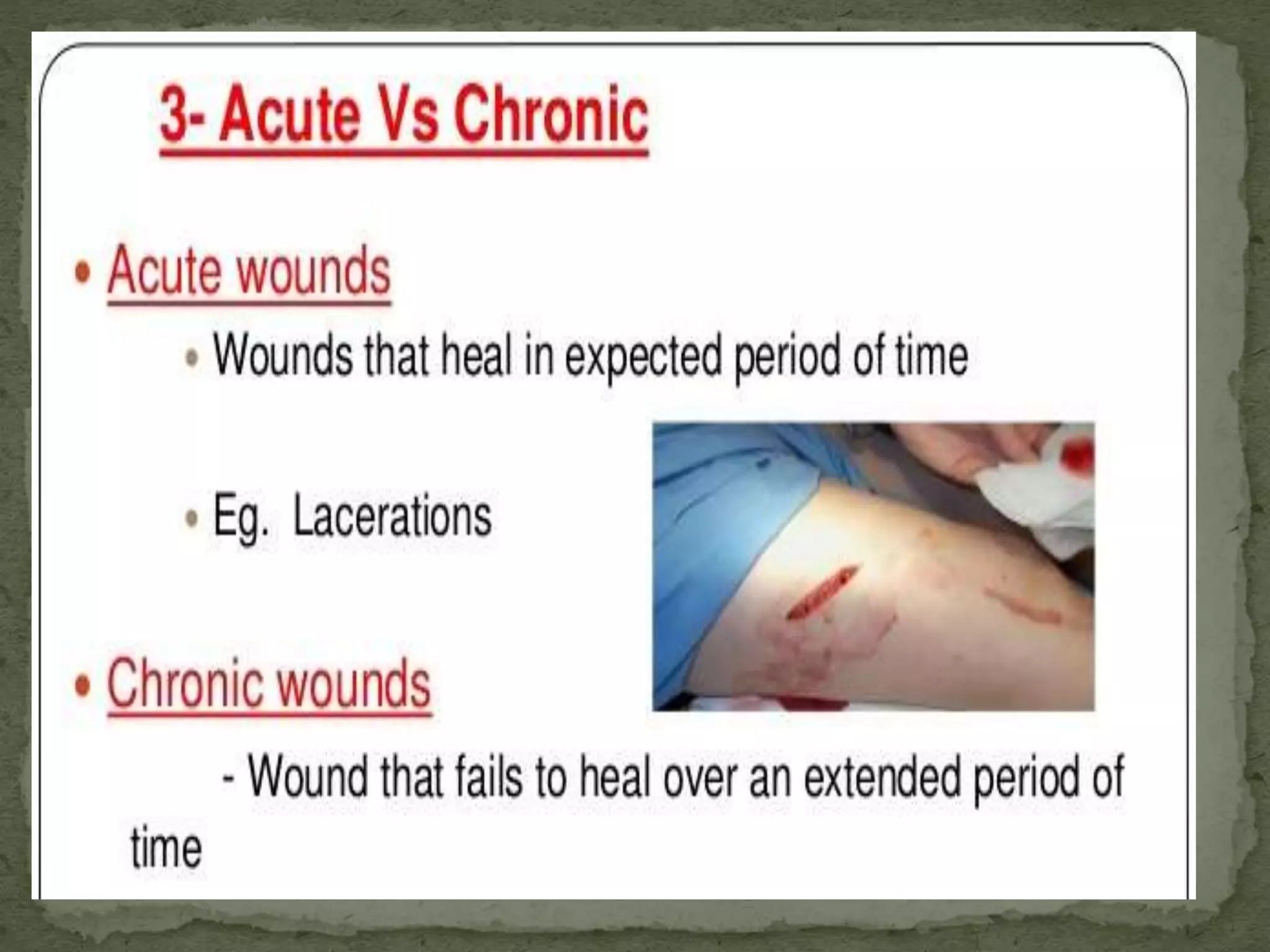 3- Acute Vs Chronic

• Acute wounds
  • Wounds that heal in expected period of time

  • Eg. Lacerations

• Chronic wounds
  - Wound that fails to heal over an extended period of time